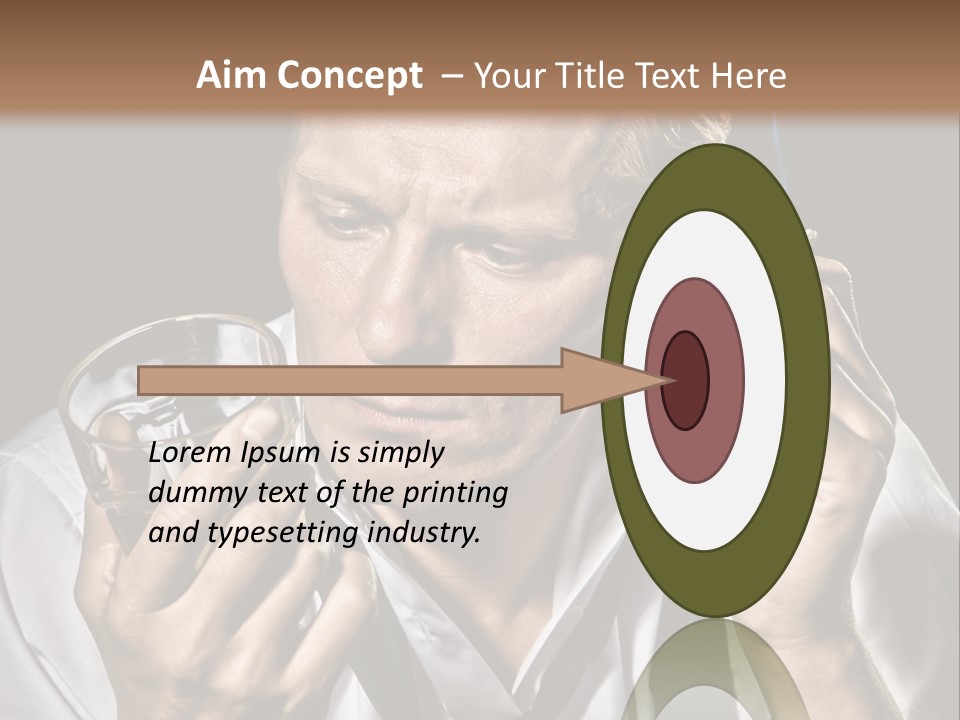 Aim Concept – Your Title Text Here

Lorem Ipsum is simply dummy text of the printing and typesetting industry.